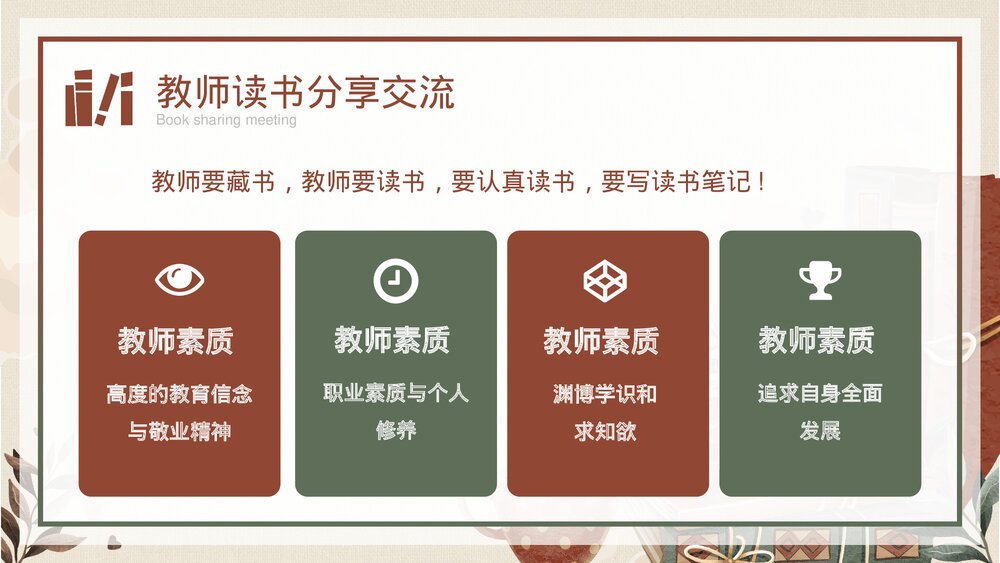 教师读书分享交流
Book sharing meeting

教师要藏书，教师要读书，要认真读书，要写读书笔记！

教师素质
高度的教育信念与敬业精神

教师素质
职业素质与个人修养

教师素质
渊博学识和求知欲

教师素质
追求自身全面发展